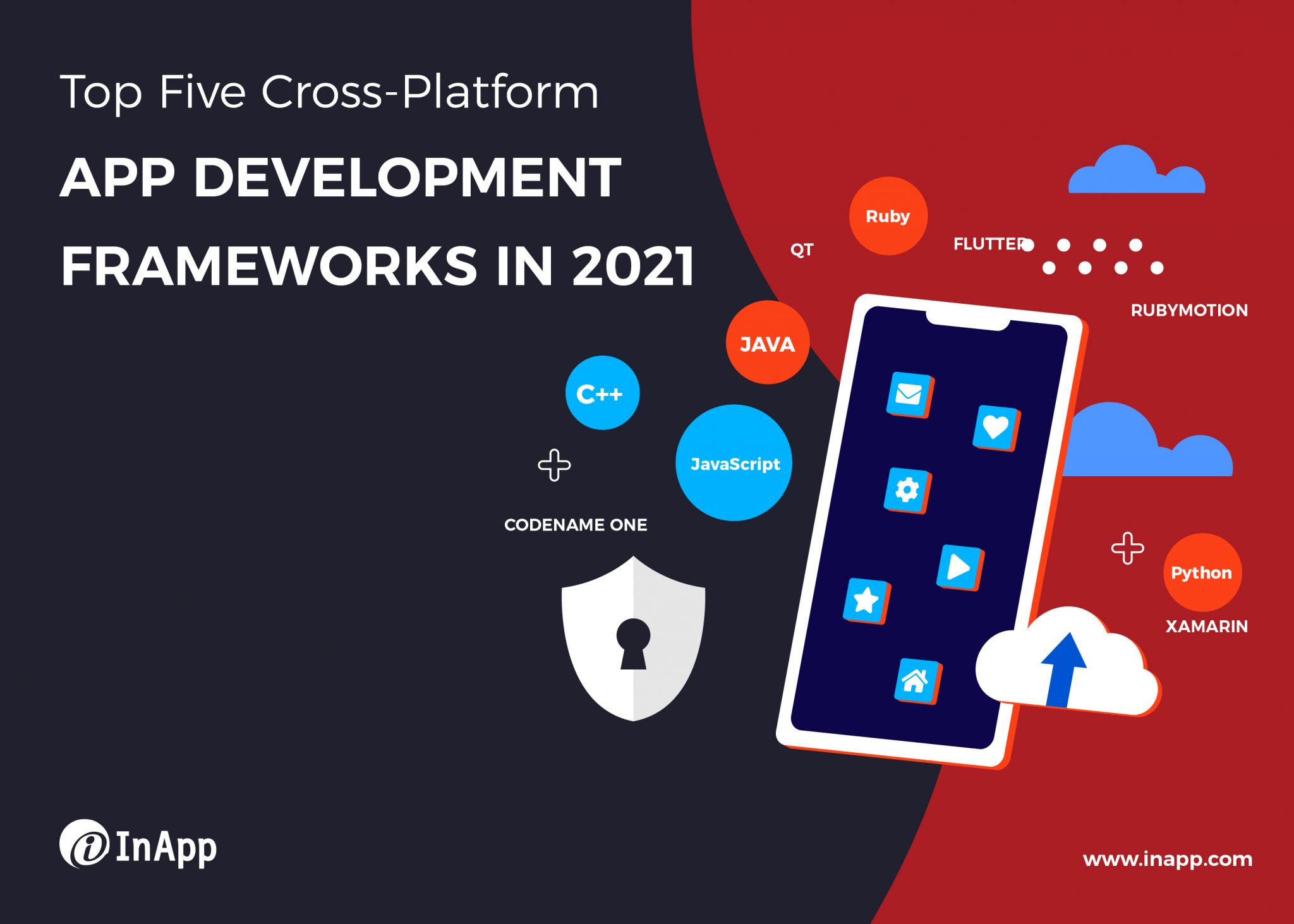 Top Five Cross-Platform
APP DEVELOPMENT FRAMEWORKS IN 2021

Ruby
QT
FLUTTER
RUBYMOTION
JAVA
C++
JavaScript
CODENAME ONE
Python
XAMARIN

InApp

www.inapp.com